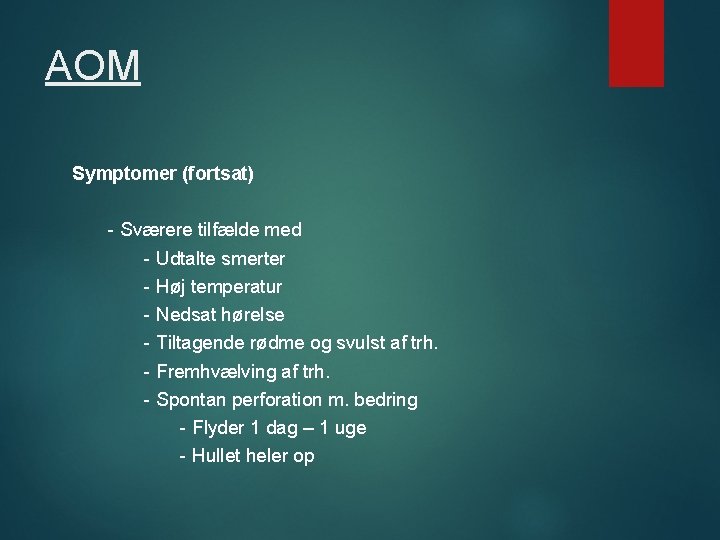 AOM

Symptomer (fortsat)

- Sværere tilfælde med
- Udtalte smerter
- Høj temperatur
- Nedsat hørelse
- Tiltagende rødme og svulst af trh.
- Fremhvælving af trh.
- Spontan perforation m. bedring
- Flyder 1 dag – 1 uge
- Hullet heler op